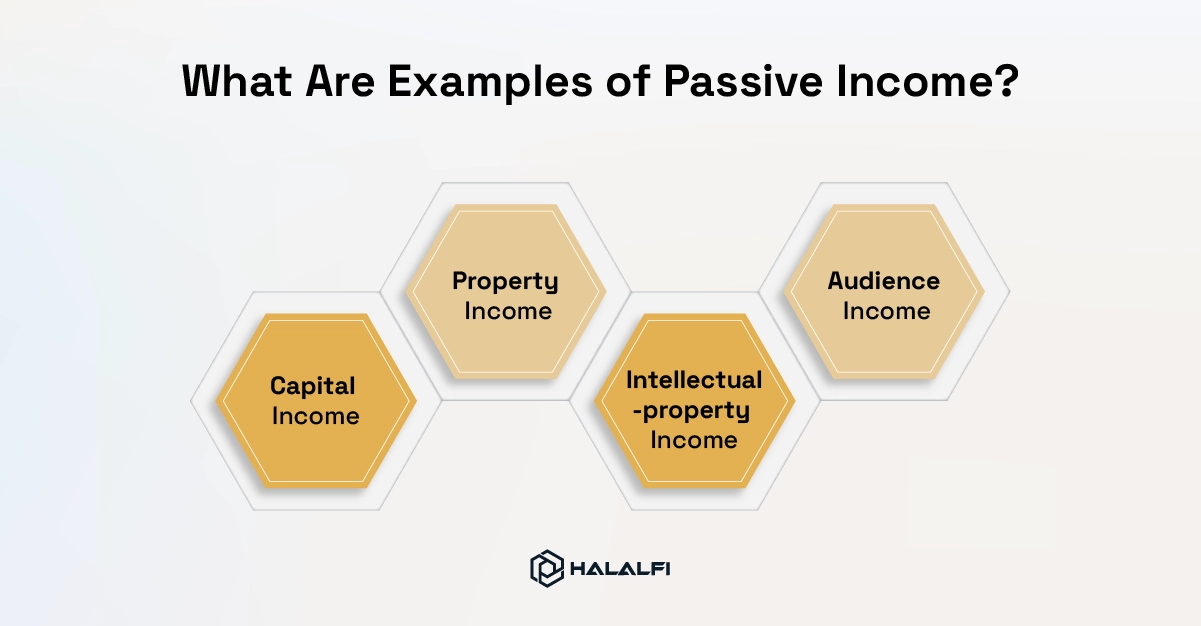 What Are Examples of Passive Income?

Capital Income

Property Income

Intellectual-property Income

Audience Income

HALALFI